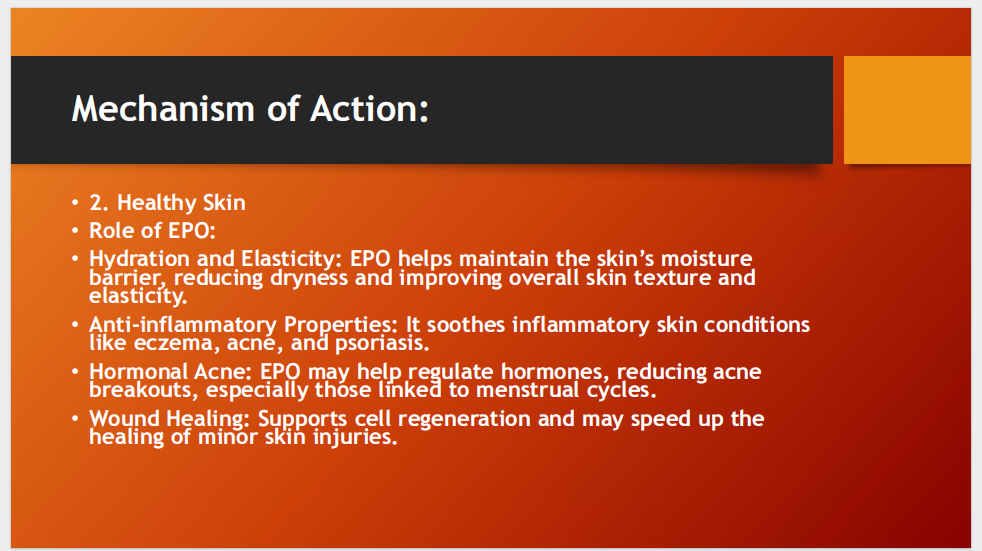 Mechanism of Action:

• 2. Healthy Skin
• Role of EPO:
• Hydration and Elasticity: EPO helps maintain the skin's moisture barrier, reducing dryness and improving overall skin texture and elasticity.
• Anti-inflammatory Properties: It soothes inflammatory skin conditions like eczema, acne, and psoriasis.
• Hormonal Acne: EPO may help regulate hormones, reducing acne breakouts, especially those linked to menstrual cycles.
• Wound Healing: Supports cell regeneration and may speed up the healing of minor skin injuries.